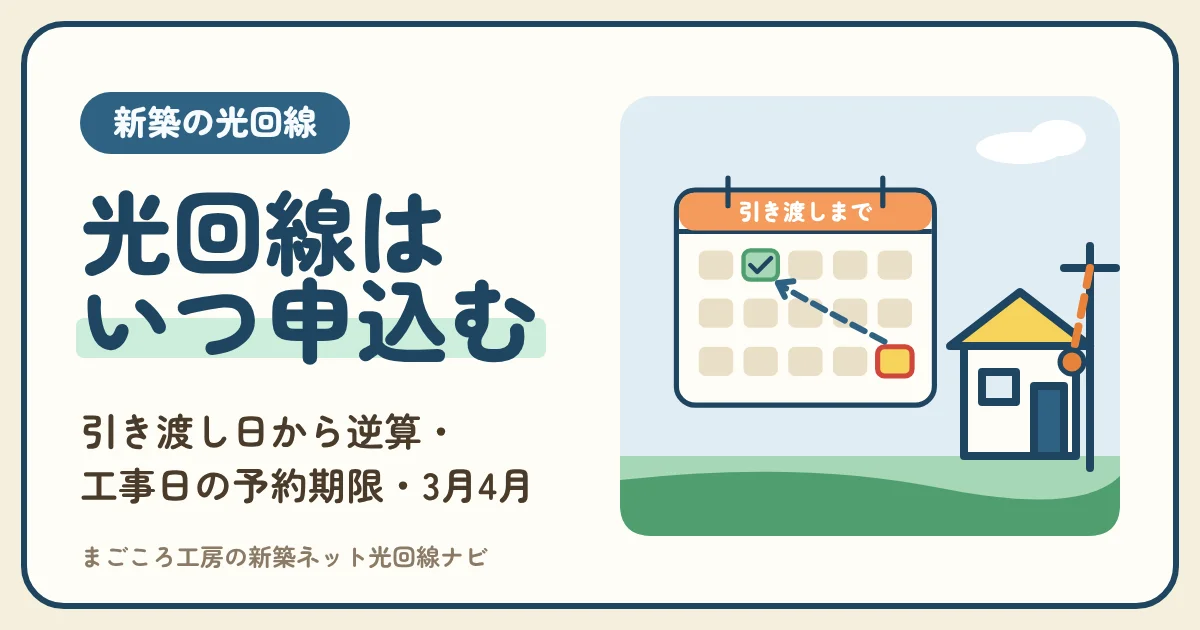 新築の光回線

光回線は
いつ申込む

引き渡し日から逆算・
工事日の予約期限・3月4月

まごころ工房の新築ネット光回線ナビ

引き渡しまで